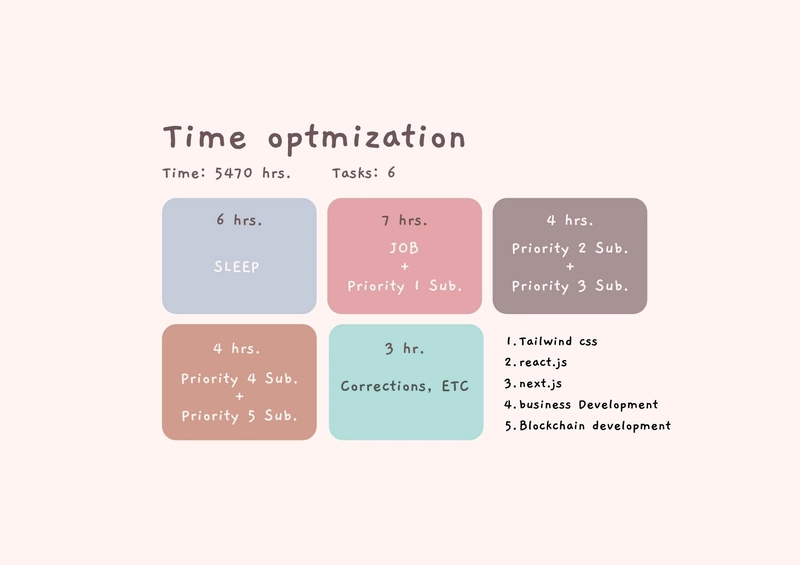 Time optmization

Time: 5470 hrs. Tasks: 6

6 hrs.

SLEEP

7 hrs.

JOB
+
Priority 1 Sub.

4 hrs.

Priority 2 Sub.
+
Priority 3 Sub.

4 hrs.

Priority 4 Sub.
+
Priority 5 Sub.

3 hr.

Corrections, ETC

1. Tailwind css
2. react.js
3. next.js
4. business Development
5. Blockchain development